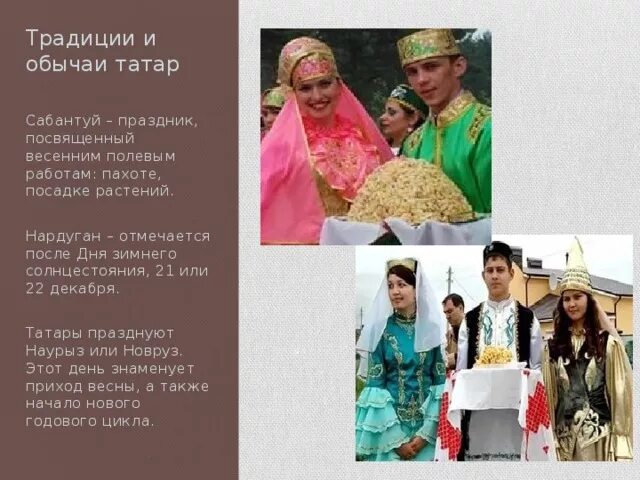 Традиции и обычаи татар

Сабантуй – праздник, посвященный весенним полевым работам: пахоте, посадке растений.

Нардуган – отмечается после Дня зимнего солнцестояния, 21 или 22 декабря.

Татары празднуют Наурыз или Новруз. Этот день знаменует приход весны, а также начало нового годового цикла.